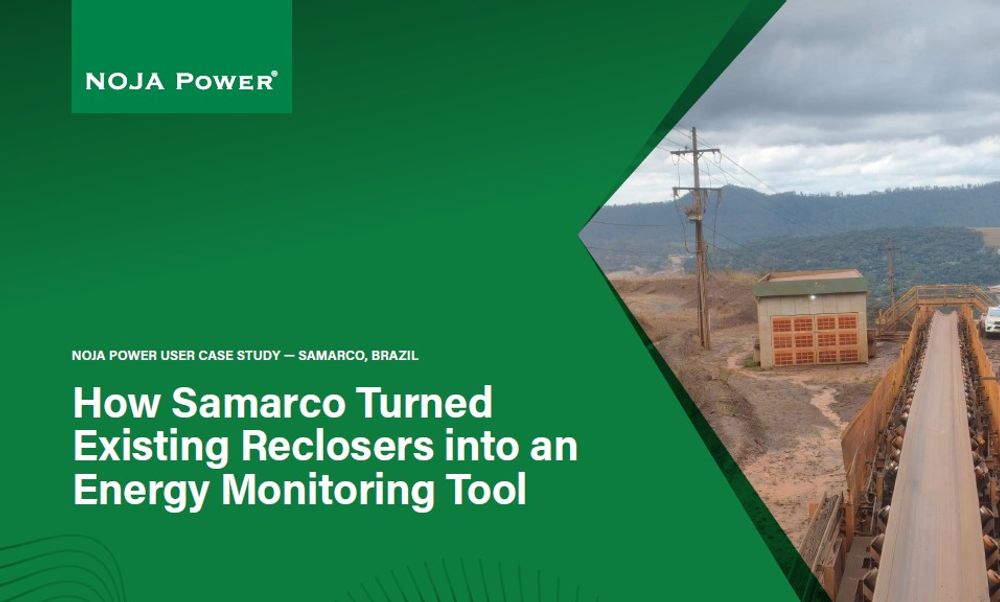 NOJA POWER®

NOJA POWER USER CASE STUDY — SAMARCO, BRAZIL

How Samarco Turned Existing Reclosers into an Energy Monitoring Tool